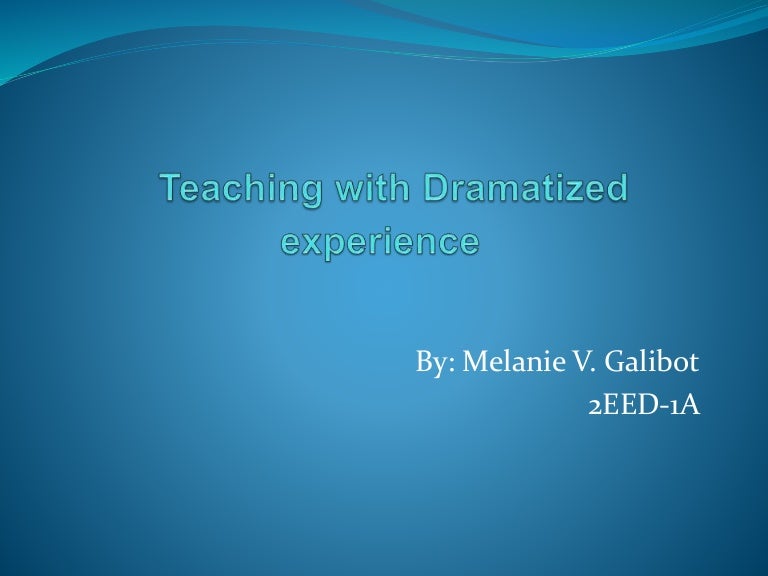 Teaching with Dramatized experience

By: Melanie V. Galibot
2EED-1A